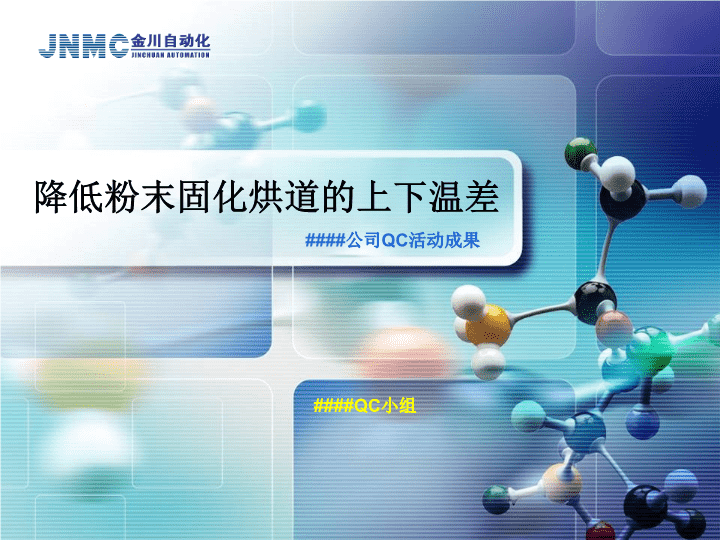 JNMC 金川自动化
JINCHUAN AUTOMATION

降低粉末固化烘道的上下温差

####公司QC活动成果

####QC小组